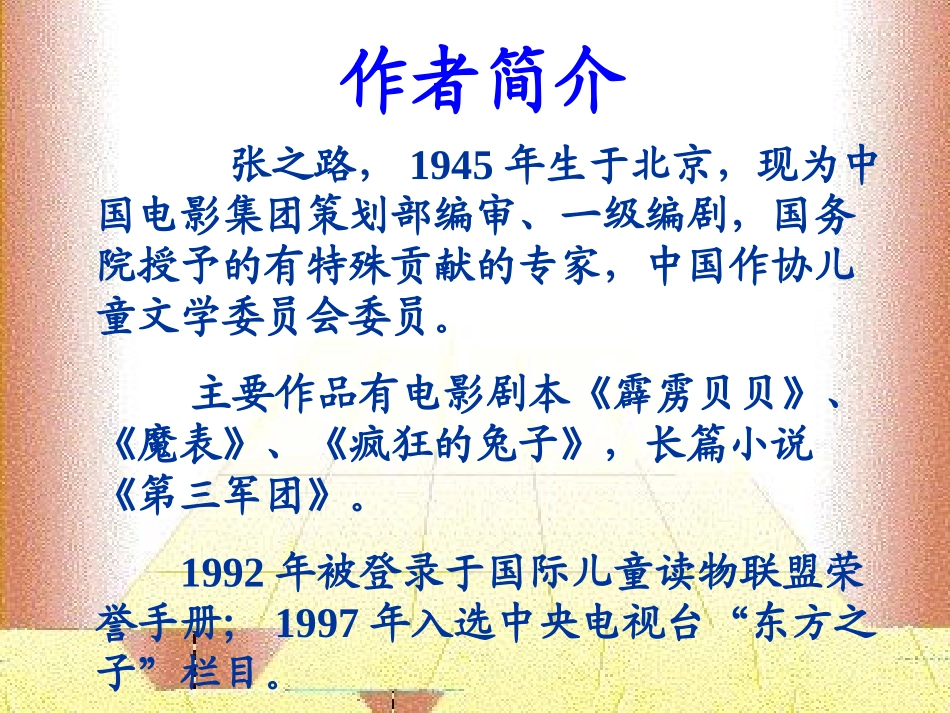 作者简介

张之路， 1945 年生于北京，现为中国电影集团策划部编审、一级编剧，国务院授予的有特殊贡献的专家，中国作协儿童文学委员会委员。

主要作品有电影剧本《霹雳贝贝》、《魔表》、《疯狂的兔子》，长篇小说《第三军团》。

1992 年被登录于国际儿童读物联盟荣誉手册； 1997 年入选中央电视台“东方之子”栏目。